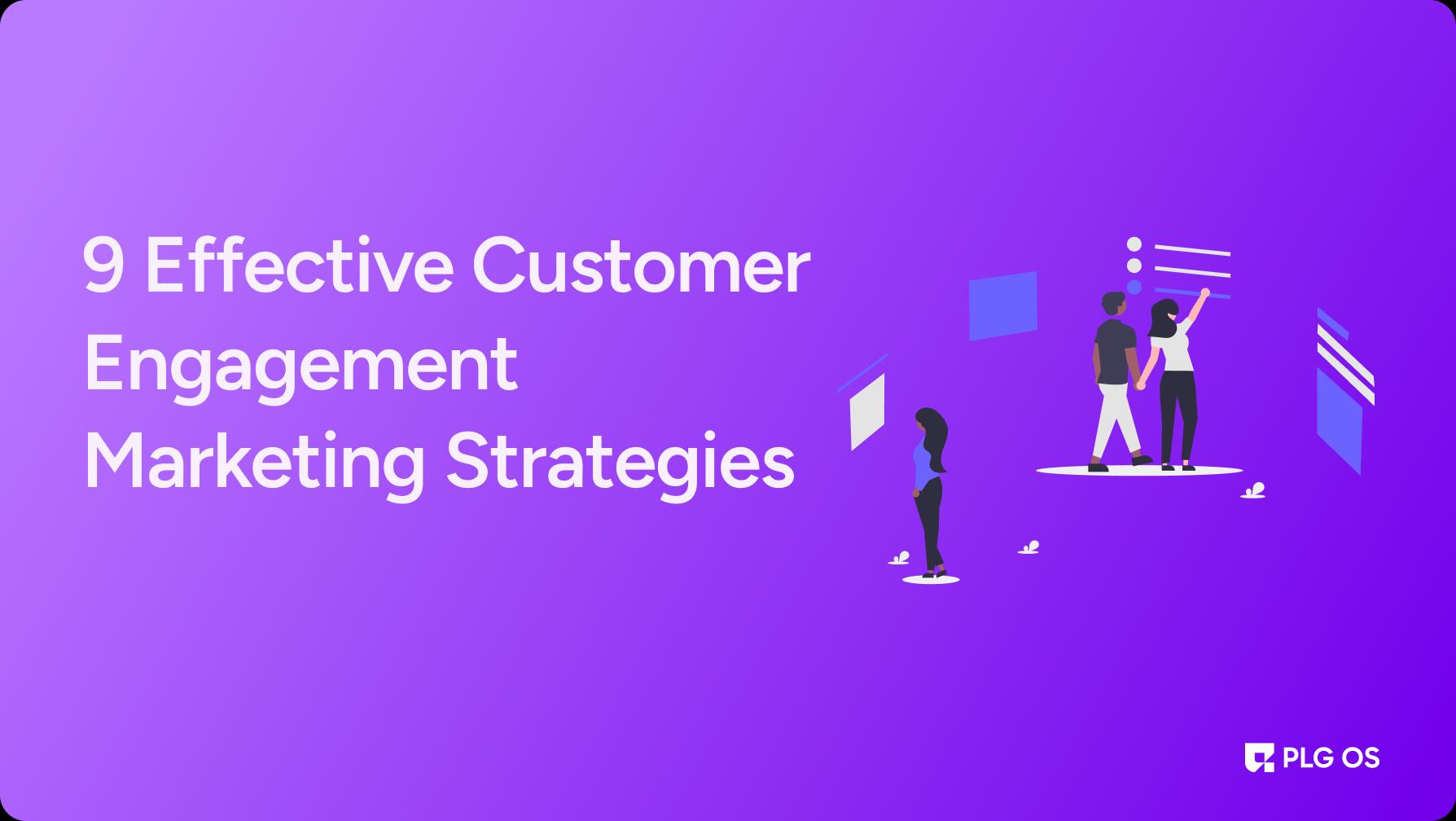 9 Effective Customer Engagement Marketing Strategies

PLG OS